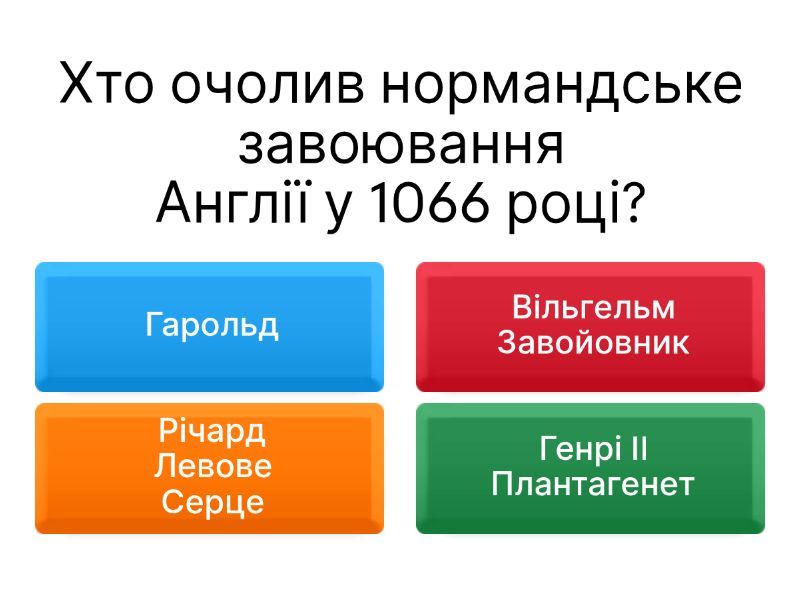 Хто очолив нормандське завоювання Англії у 1066 році?

Гарольд

Вільгельм Завойовник

Річард Левове Серце

Генрі II Плантагенет